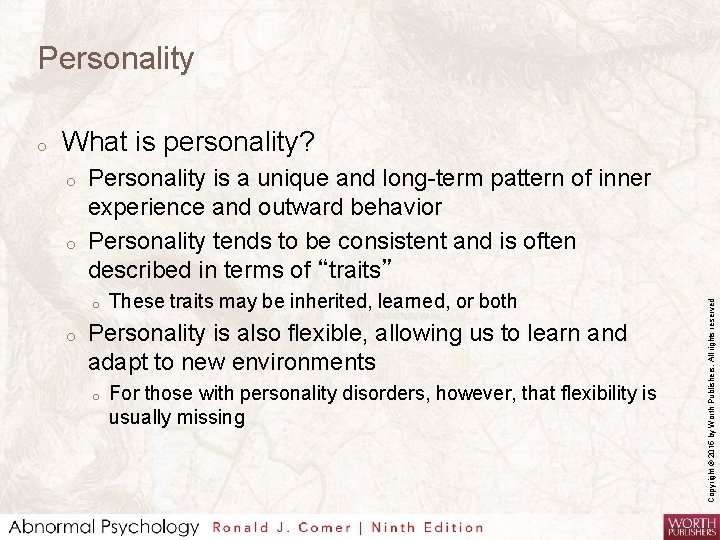 Personality

o What is personality?

o Personality is a unique and long-term pattern of inner experience and outward behavior

o Personality tends to be consistent and is often described in terms of “traits”

o These traits may be inherited, learned, or both

o Personality is also flexible, allowing us to learn and adapt to new environments

o For those with personality disorders, however, that flexibility is usually missing

Copyright © 2016 by Worth Publishers. All rights reserved

Abnormal Psychology Ronald J. Comer | Ninth Edition

WORTH PUBLISHERS